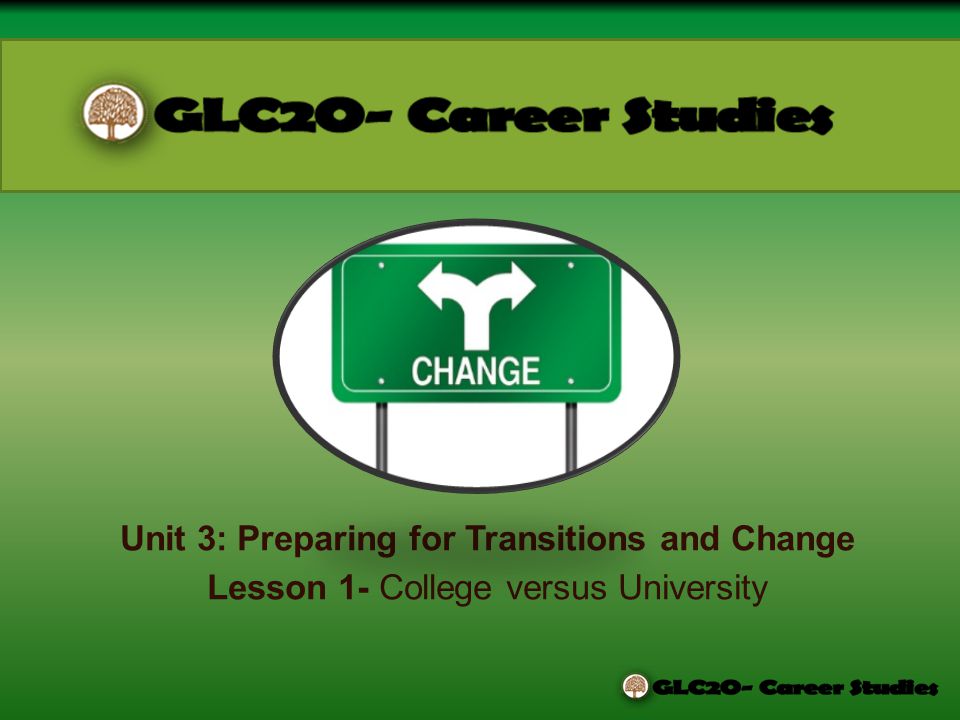 GLC2O- Career Studies

CHANGE

Unit 3: Preparing for Transitions and Change
Lesson 1- College versus University

GLC2O- Career Studies